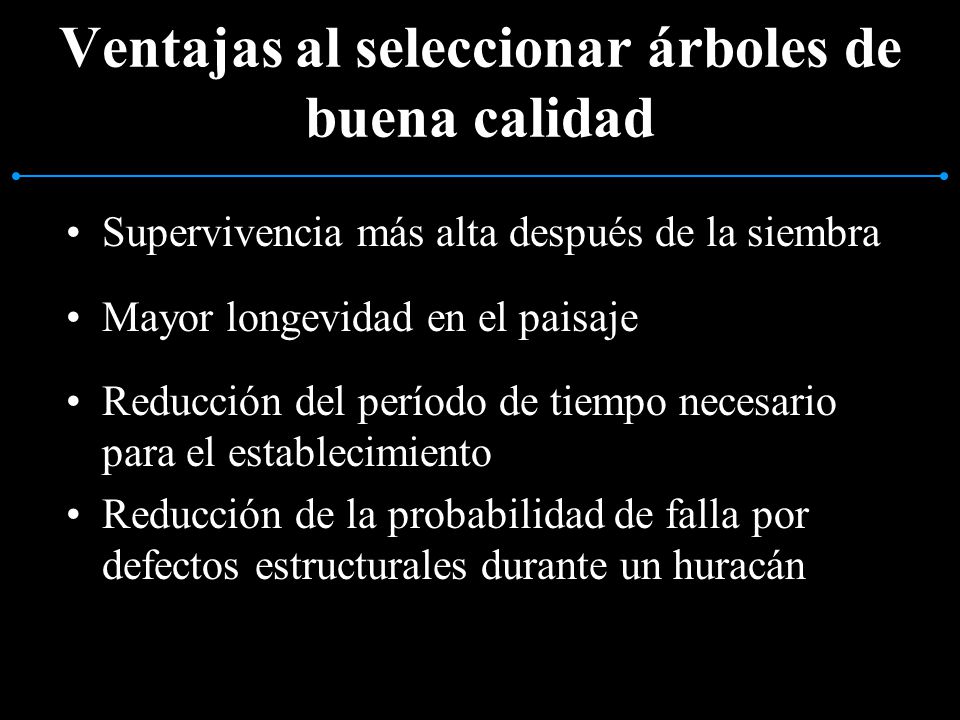 Ventajas al seleccionar árboles de buena calidad

• Supervivencia más alta después de la siembra

• Mayor longevidad en el paisaje

• Reducción del período de tiempo necesario para el establecimiento

• Reducción de la probabilidad de falla por defectos estructurales durante un huracán